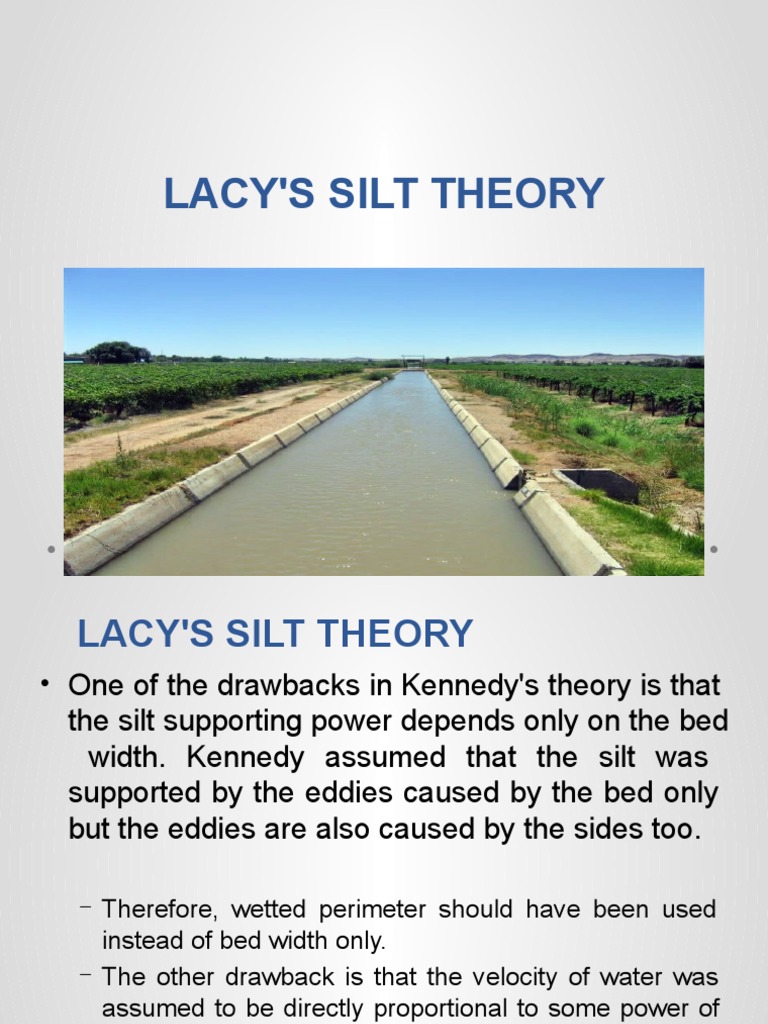 LACY'S SILT THEORY

LACY'S SILT THEORY

• One of the drawbacks in Kennedy's theory is that the silt supporting power depends only on the bed width. Kennedy assumed that the silt was supported by the eddies caused by the bed only but the eddies are also caused by the sides too.

– Therefore, wetted perimeter should have been used instead of bed width only.

– The other drawback is that the velocity of water was assumed to be directly proportional to some power of